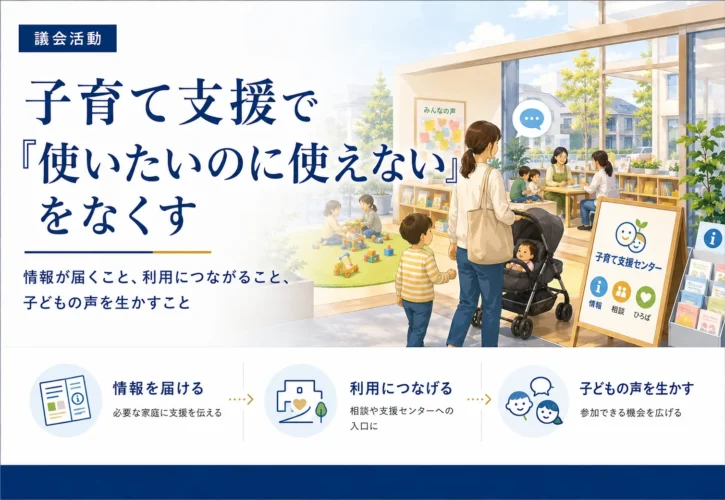 議会活動

子育て支援で『使いたいのに使えない』をなくす

情報が届くこと、利用につながること、子どもの声を生かすこと

みんなの声

子育て支援センター

情報 相談 ひろば

情報を届ける
必要な家庭に支援を伝える

利用につなげる
相談や支援センターへの入口に

子どもの声を生かす
参加できる機会を広げる